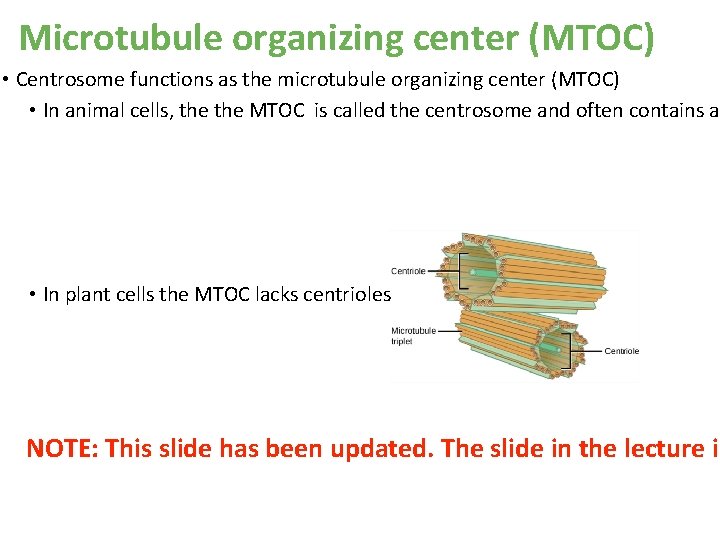 Microtubule organizing center (MTOC)

• Centrosome functions as the microtubule organizing center (MTOC)

• In animal cells, the the MTOC is called the centrosome and often contains a

• In plant cells the MTOC lacks centrioles

Centriole

Microtubule triplet

Centriole

NOTE: This slide has been updated. The slide in the lecture i